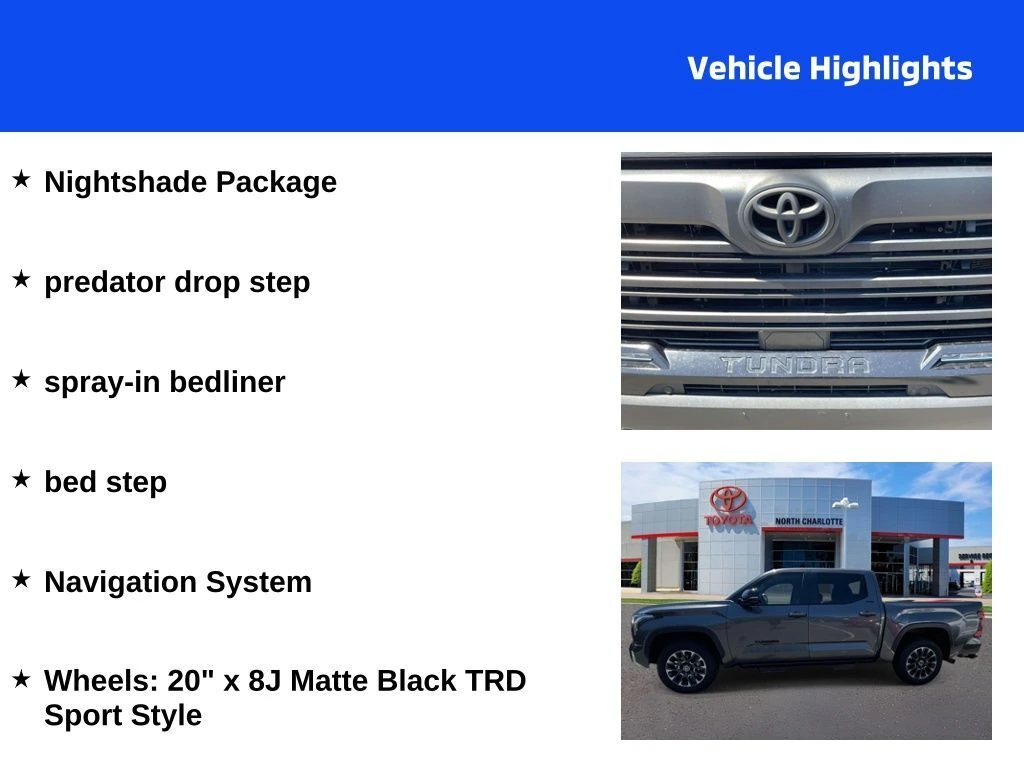 Vehicle Highlights

★ Nightshade Package

★ predator drop step

★ spray-in bedliner

★ bed step

★ Navigation System

★ Wheels: 20" x 8J Matte Black TRD Sport Style

TUNDRA

TOYOTA

NORTH CHARLOTTE